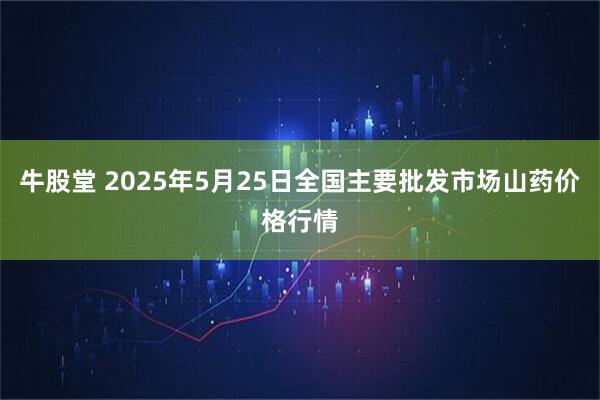 牛股堂 2025年5月25日全国主要批发市场山药价格行情